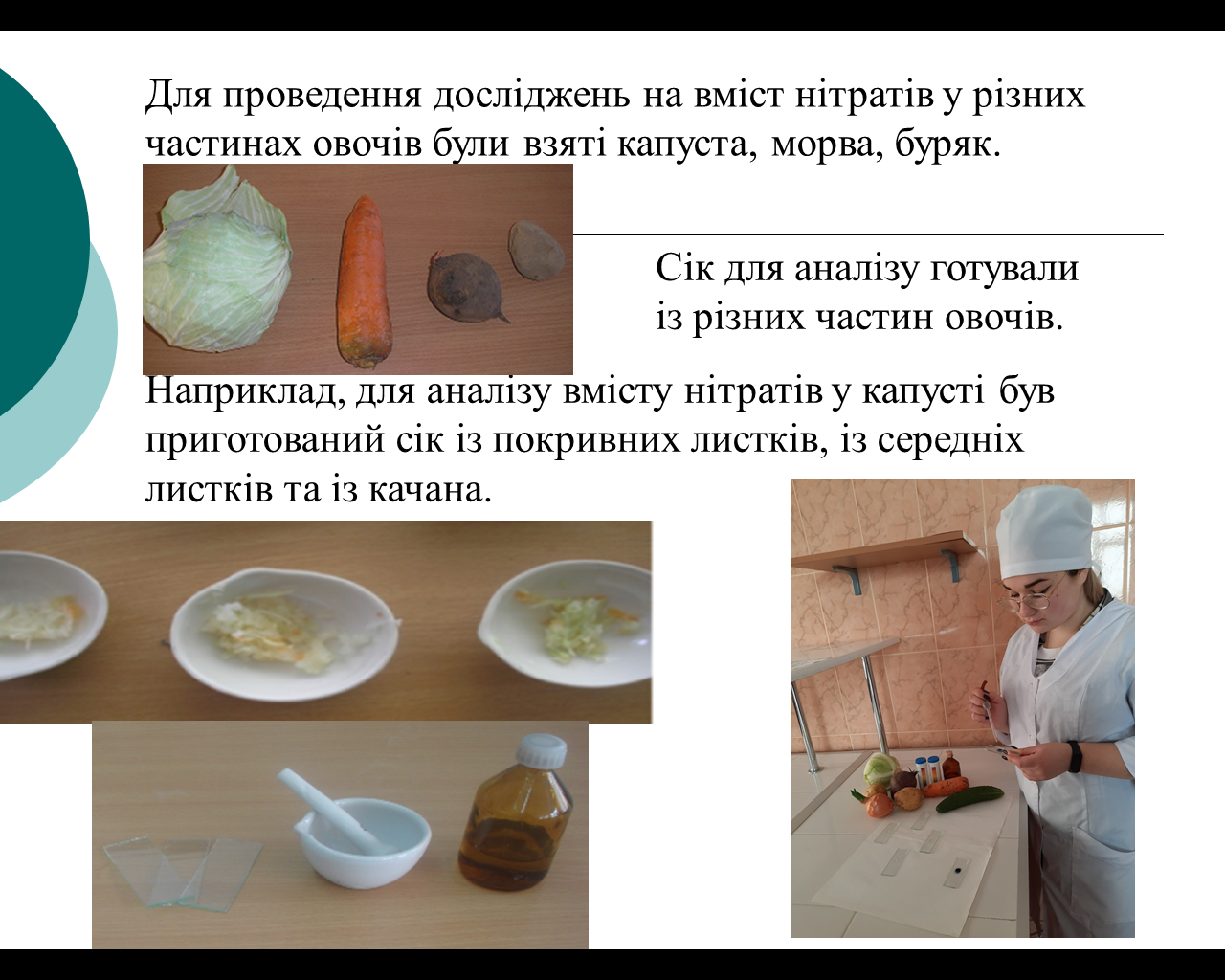 Для проведення досліджень на вміст нітратів у різних частинах овочів були взяті капуста, морва, буряк.

Сік для аналізу готували із різних частин овочів.

Наприклад, для аналізу вмісту нітратів у капусті був приготований сік із покривних листків, із середніх листків та із качана.